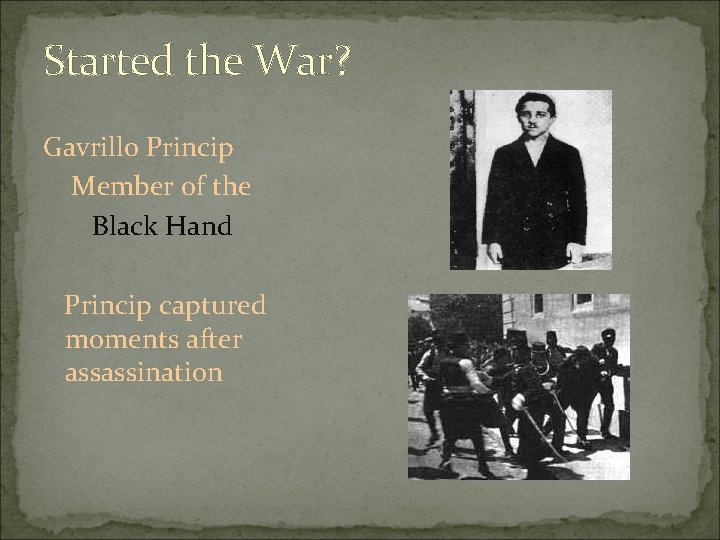 Started the War?

Gavrillo Princip

Member of the Black Hand

Princip captured moments after assassination